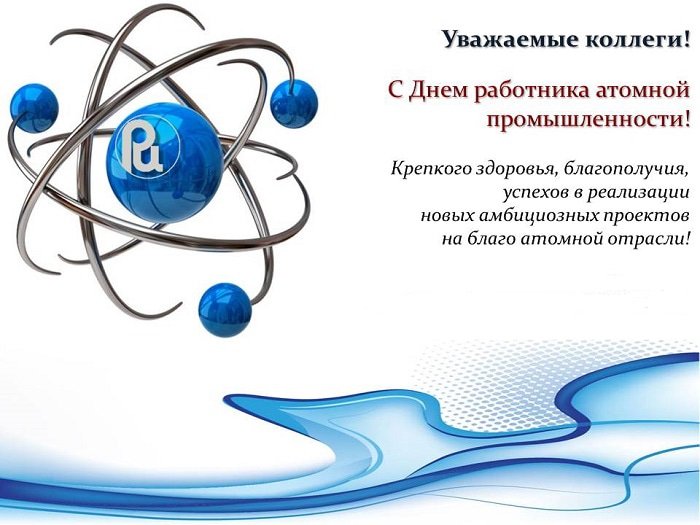 Ru

Уважаемые коллеги!

С Днем работника атомной промышленности!

Крепкого здоровья, благополучия, успехов в реализации новых амбициозных проектов на благо атомной отрасли!